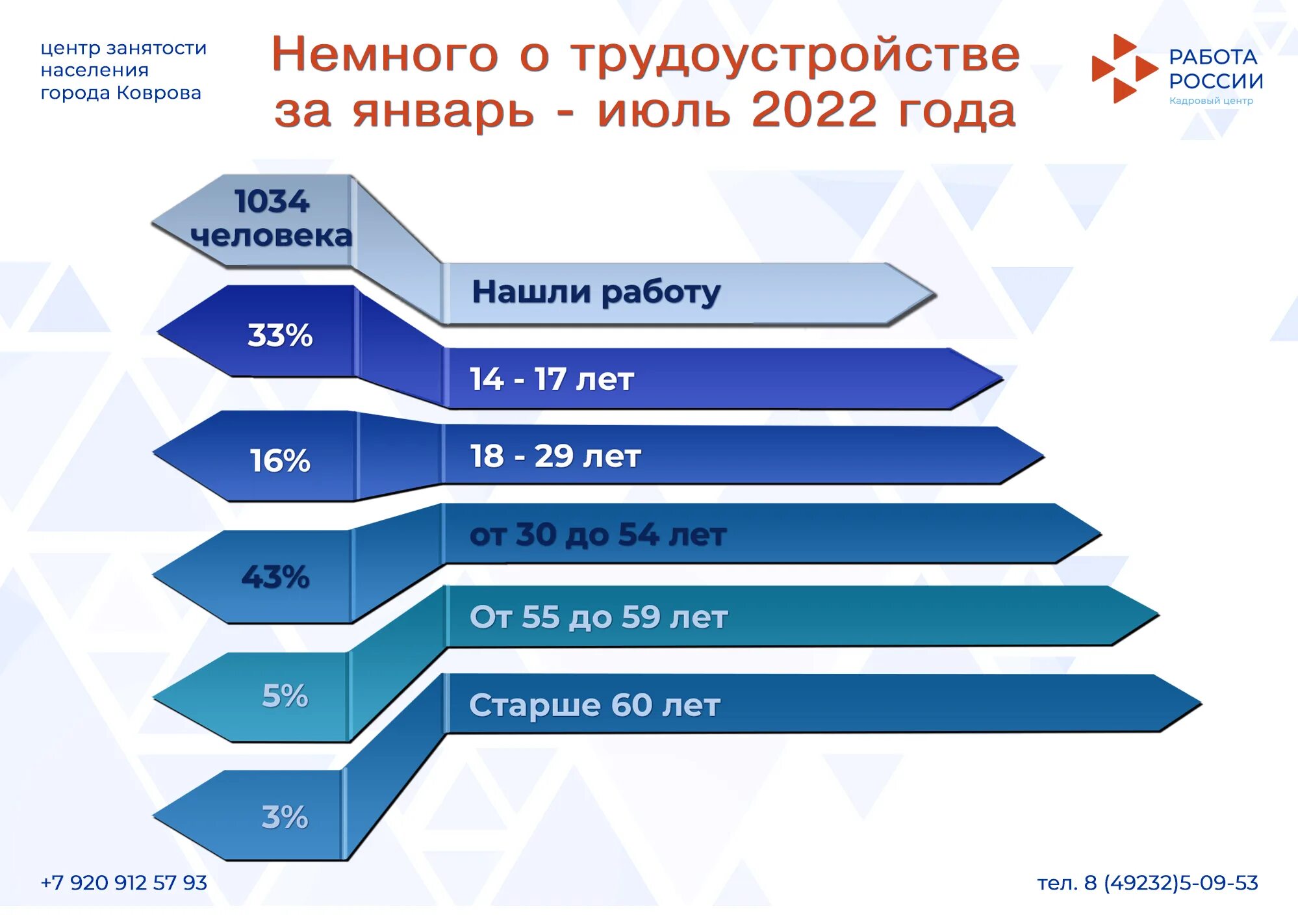 центр занятости населения города Коврова

Немного о трудоустройстве за январь - июль 2022 года

РАБОТА РОССИИ
Кадровый центр

1034 человека
Нашли работу

33%
14 - 17 лет

16%
18 - 29 лет

43%
от 30 до 54 лет

5%
От 55 до 59 лет

3%
Старше 60 лет

+7 920 912 57 93

тел. 8 (49232)5-09-53